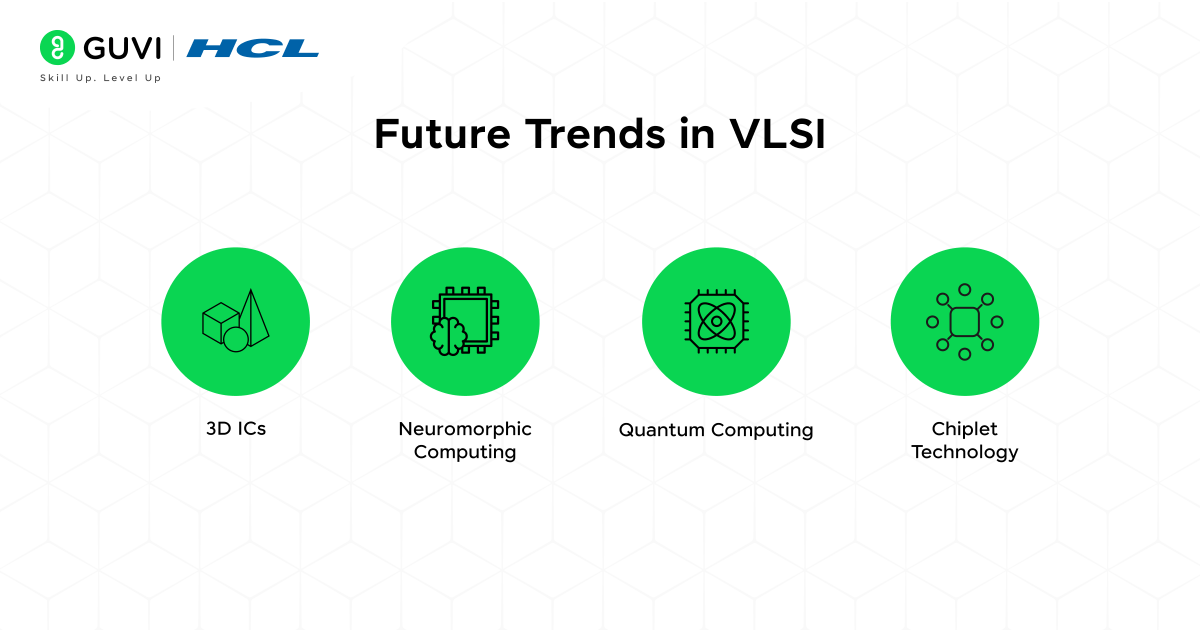 GUVI | HCL
Skill Up. Level Up

Future Trends in VLSI

3D ICs

Neuromorphic Computing

Quantum Computing

Chiplet Technology